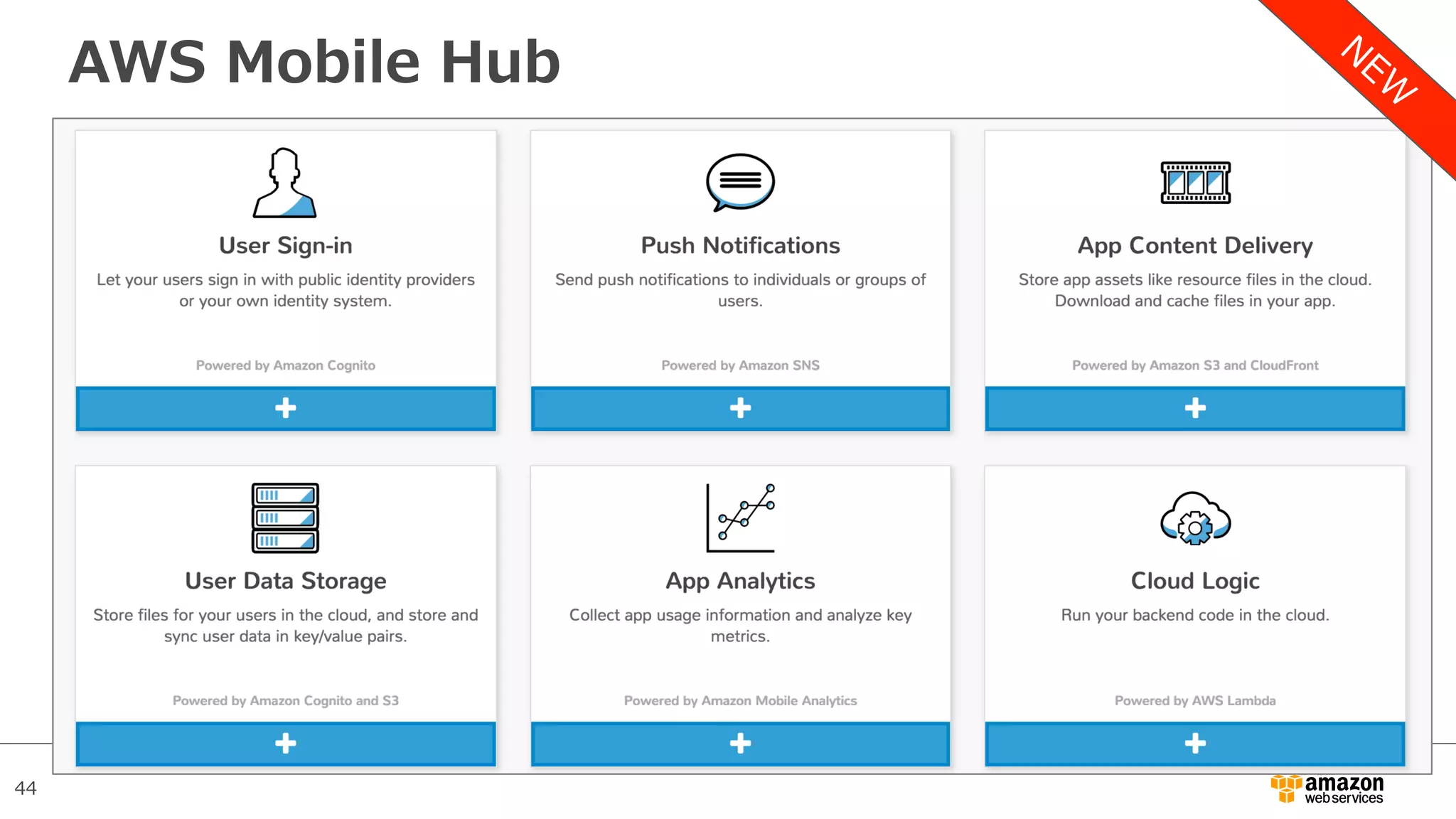 AWS Mobile Hub

NEW

User Sign-in

Let your users sign in with public identity providers or your own identity system.

Powered by Amazon Cognito

+

Push Notifications

Send push notifications to individuals or groups of users.

Powered by Amazon SNS

+

App Content Delivery

Store app assets like resource files in the cloud. Download and cache files in your app.

Powered by Amazon S3 and CloudFront

+

User Data Storage

Store files for your users in the cloud, and store and sync user data in key/value pairs.

Powered by Amazon Cognito and S3

+

App Analytics

Collect app usage information and analyze key metrics.

Powered by Amazon Mobile Analytics

+

Cloud Logic

Run your backend code in the cloud.

Powered by AWS Lambda

+

44

amazon web services